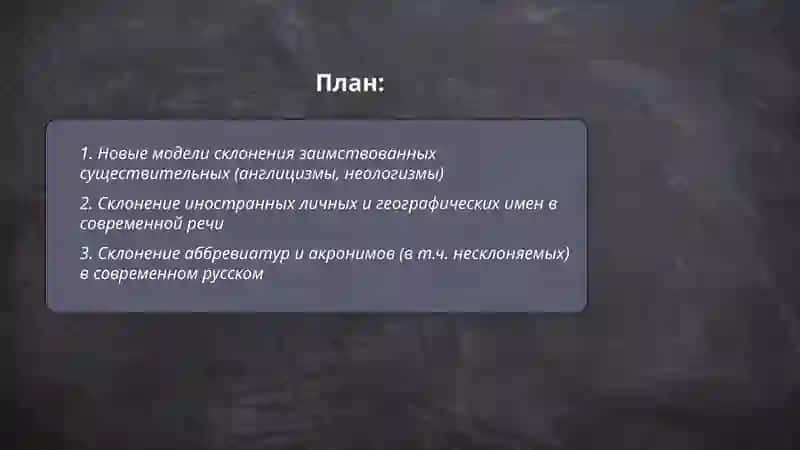 План:

1. Новые модели склонения заимствованных существительных (англицизмы, неологизмы)

2. Склонение иностранных личных и географических имен в современной речи

3. Склонение аббревиатур и акронимов (в т.ч. несклоняемых) в современном русском